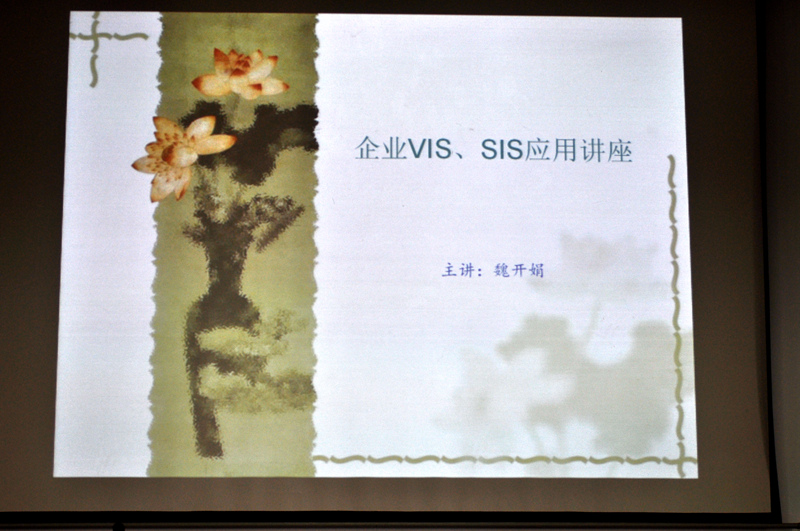 企业VIS、SIS应用讲座

主讲：魏开娟